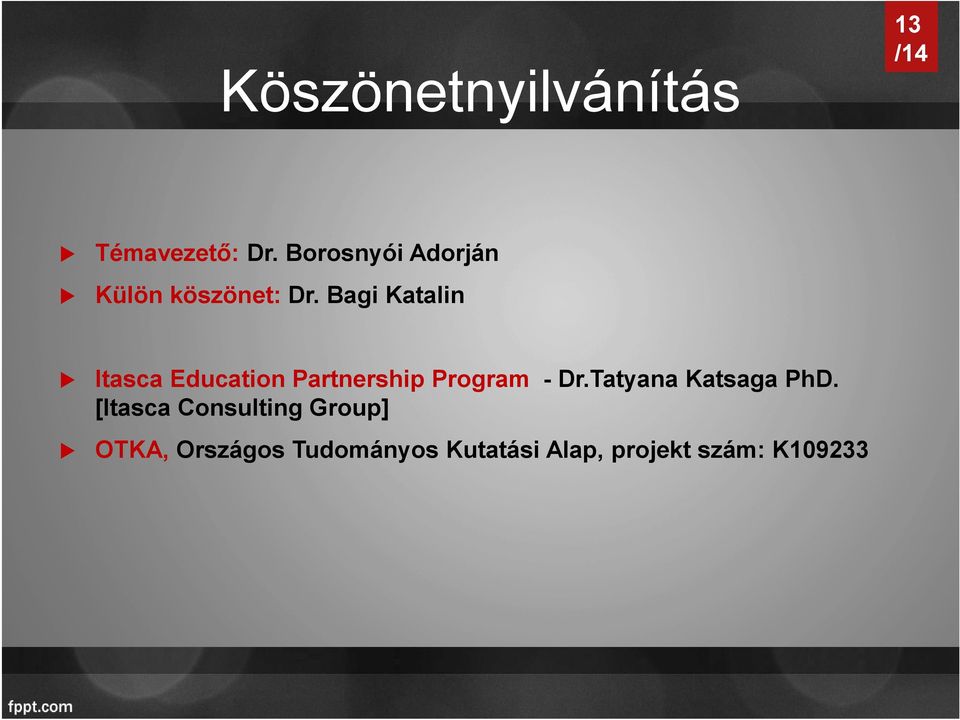 13
/14

Köszönetnyilvánítás

Témavezető: Dr. Borosnyói Adorján

Külön köszönet: Dr. Bagi Katalin

Itasca Education Partnership Program - Dr.Tatyana Katsaga PhD. [Itasca Consulting Group]

OTKA, Országos Tudományos Kutatási Alap, projekt szám: K109233

fppt.com